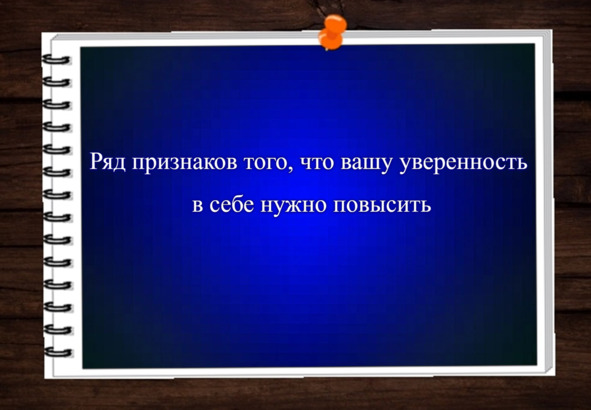 Ряд признаков того, что вашу уверенность в себе нужно повысить